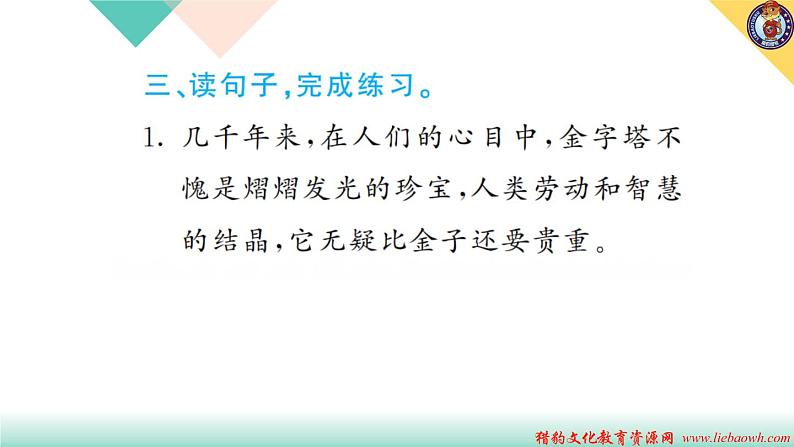 三、读句子，完成练习。

1. 几千年来，在人们的心目中，金字塔不愧是熠熠发光的珍宝，人类劳动和智慧的结晶，它无疑比金子还要贵重。

猎豹文化教育资源网 www.liebaowh.com